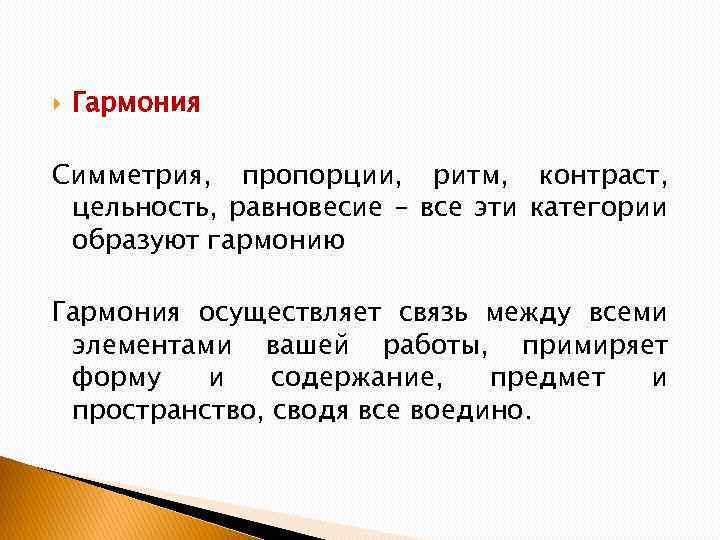 Гармония

Симметрия, пропорции, ритм, контраст, цельность, равновесие – все эти категории образуют гармонию

Гармония осуществляет связь между всеми элементами вашей работы, примиряет форму и содержание, предмет и пространство, сводя все воедино.